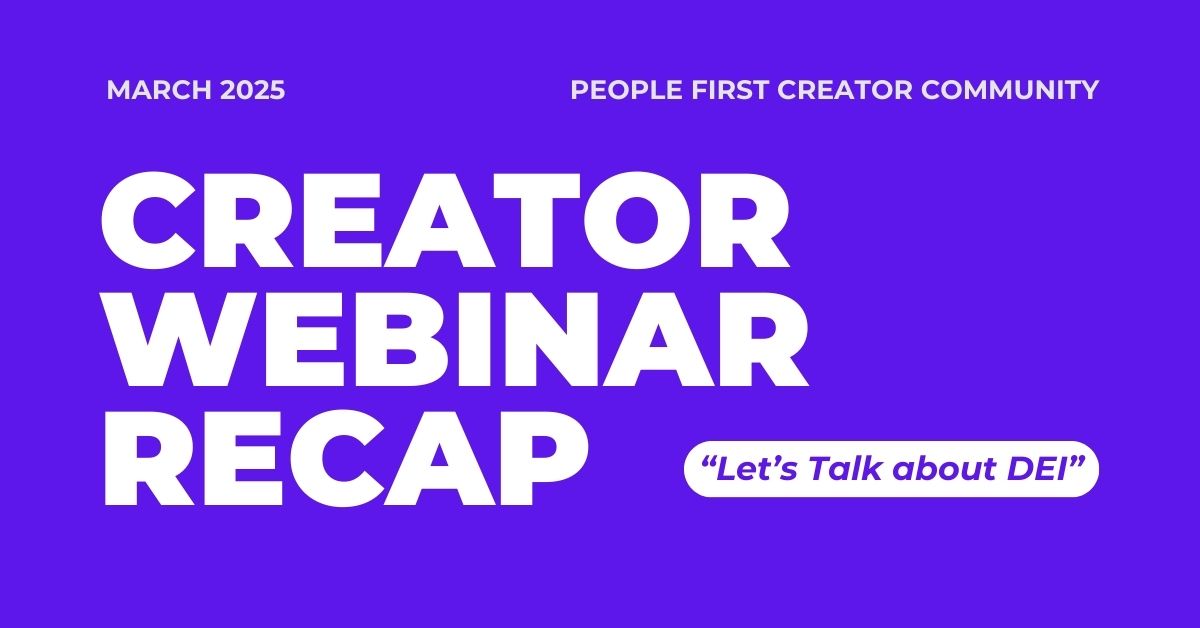 MARCH 2025

PEOPLE FIRST CREATOR COMMUNITY

CREATOR WEBINAR RECAP

“Let’s Talk about DEI”